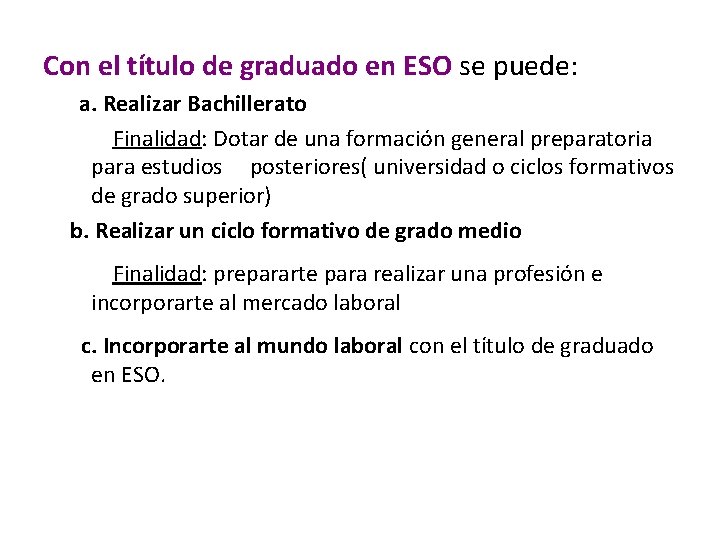 Con el título de graduado en ESO se puede:

a. Realizar Bachillerato

Finalidad: Dotar de una formación general preparatoria para estudios posteriores( universidad o ciclos formativos de grado superior)

b. Realizar un ciclo formativo de grado medio

Finalidad: prepararte para realizar una profesión e incorporarte al mercado laboral

c. Incorporarte al mundo laboral con el título de graduado en ESO.